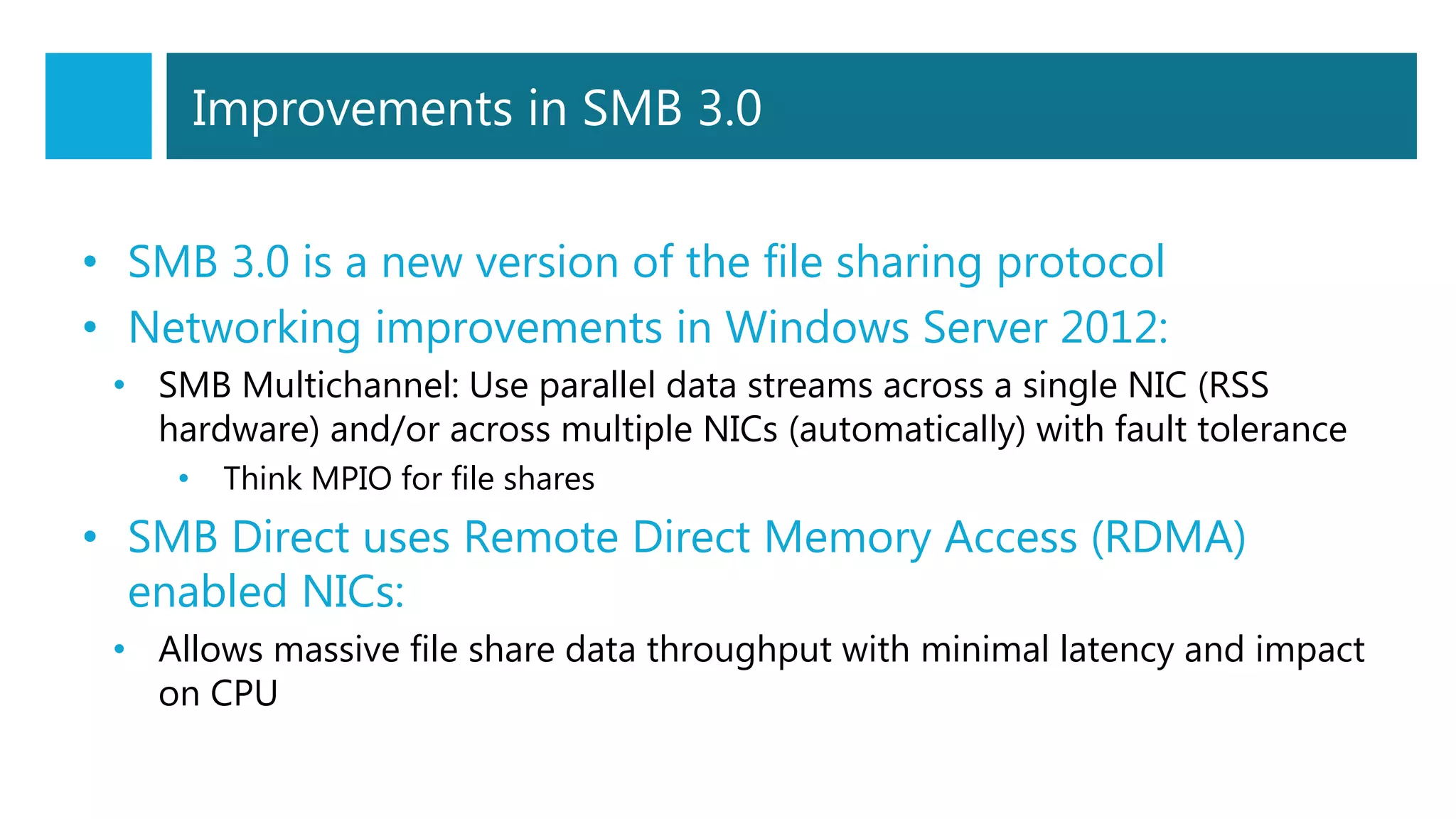 Improvements in SMB 3.0

• SMB 3.0 is a new version of the file sharing protocol
• Networking improvements in Windows Server 2012:
  • SMB Multichannel: Use parallel data streams across a single NIC (RSS hardware) and/or across multiple NICs (automatically) with fault tolerance
    • Think MPIO for file shares
• SMB Direct uses Remote Direct Memory Access (RDMA) enabled NICs:
  • Allows massive file share data throughput with minimal latency and impact on CPU